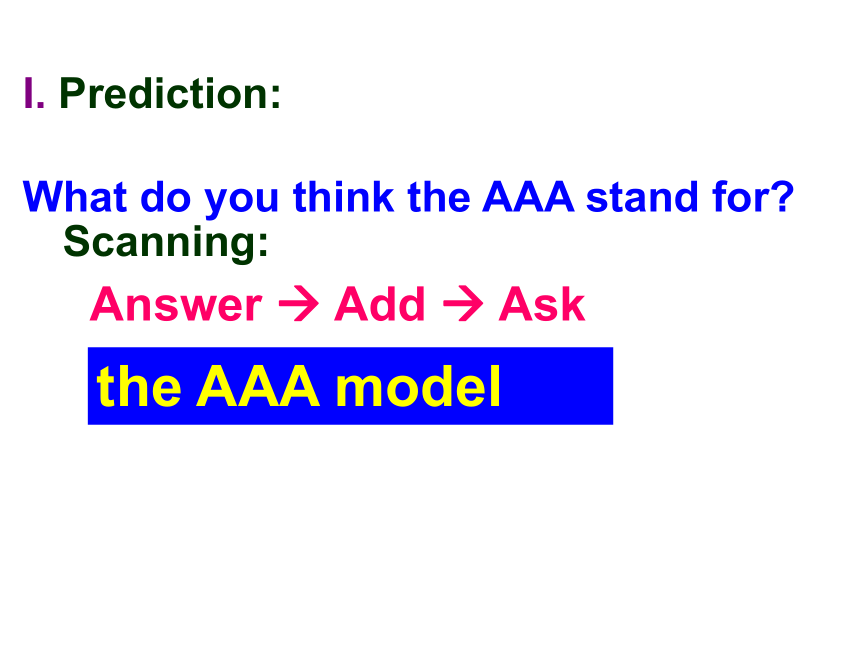 I. Prediction:

What do you think the AAA stand for?
Scanning:

Answer → Add → Ask

the AAA model